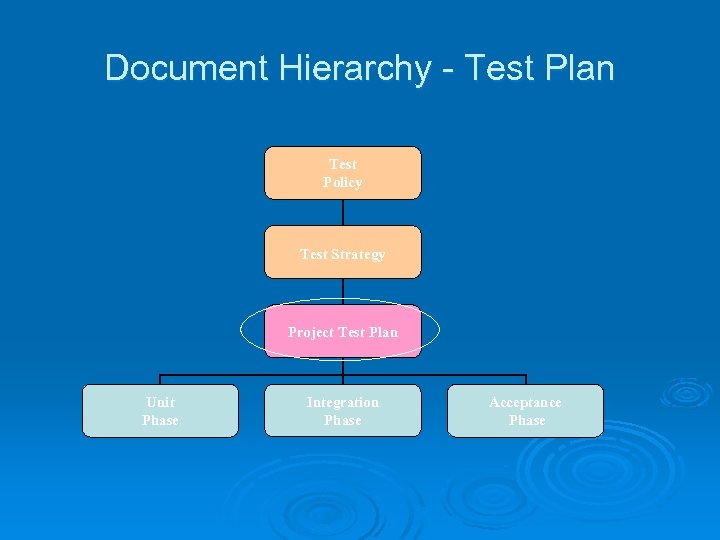 Document Hierarchy - Test Plan

Test Policy

Test Strategy

Project Test Plan

Unit Phase

Integration Phase

Acceptance Phase